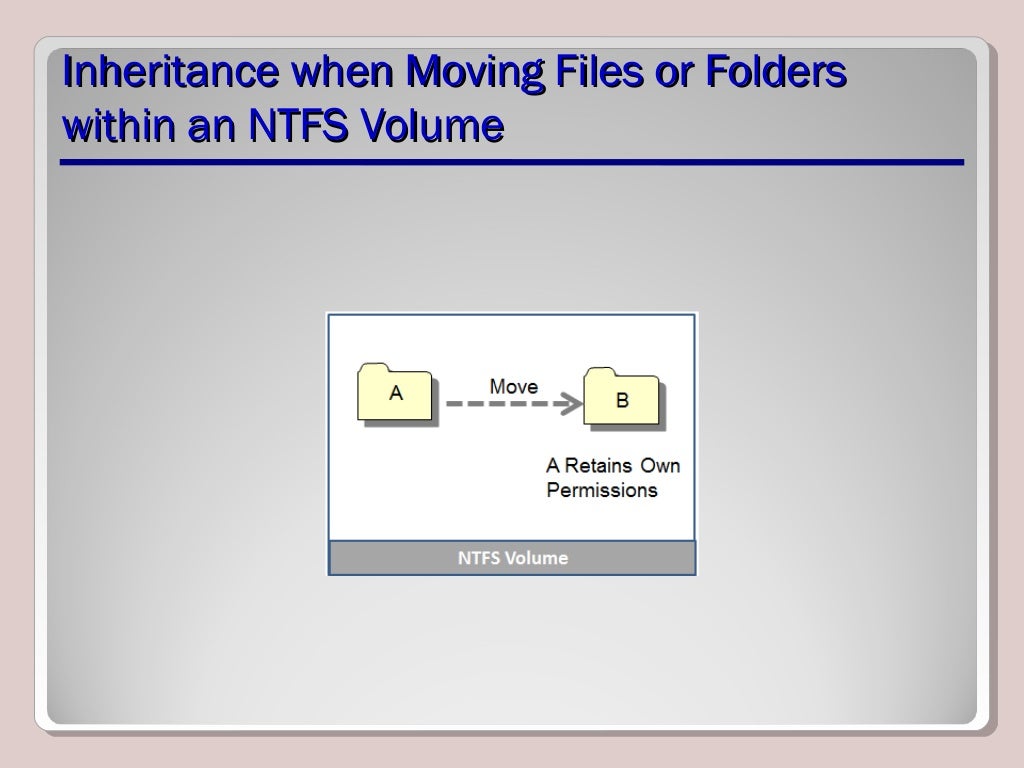 Inheritance when Moving Files or Folders within an NTFS Volume

A

Move

B

A Retains Own Permissions

NTFS Volume